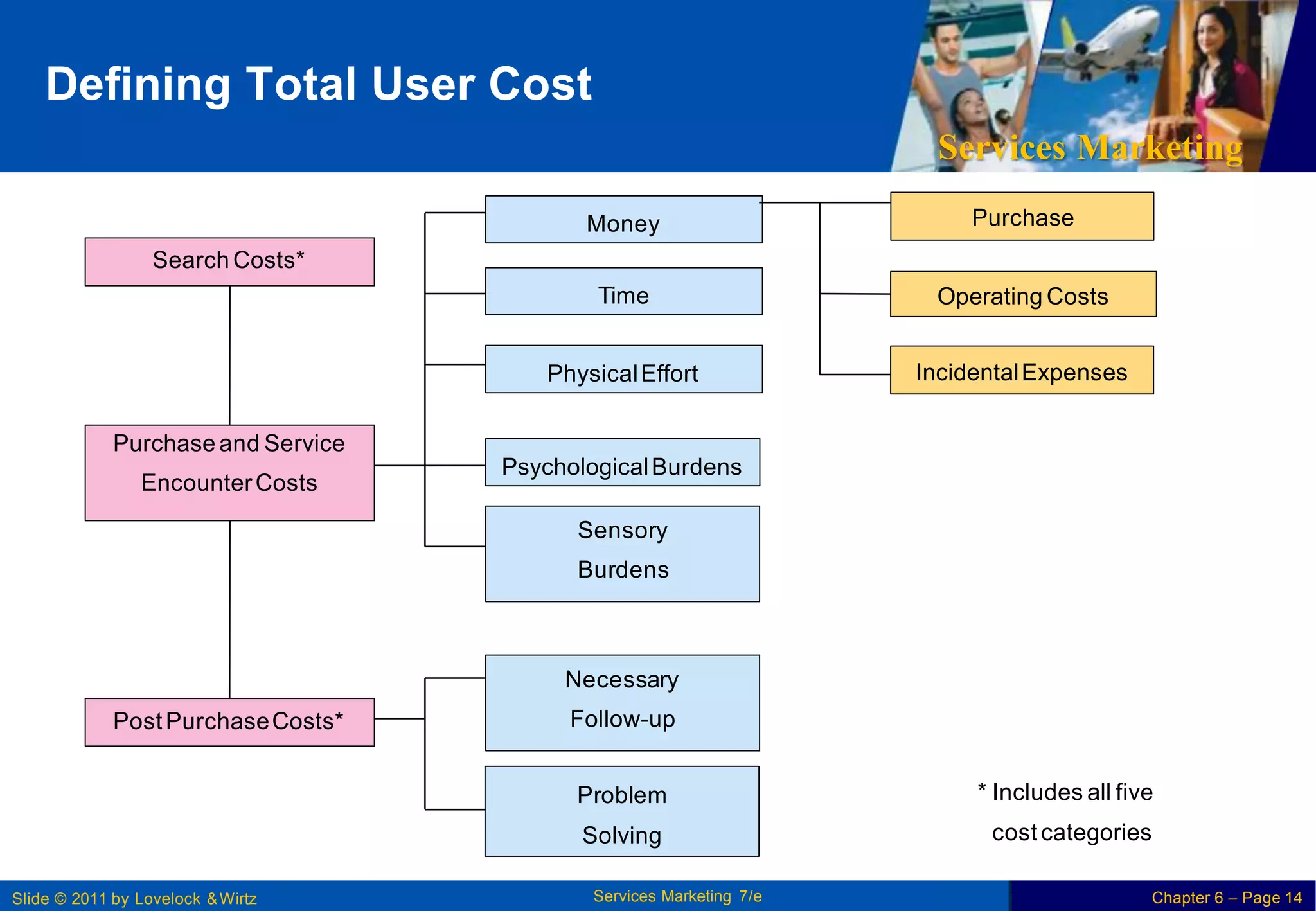 Defining Total User Cost

Services Marketing

Search Costs*

Purchase and Service Encounter Costs

Post Purchase Costs*

Money

Time

Physical Effort

Psychological Burdens

Sensory Burdens

Necessary Follow-up

Problem Solving

Purchase

Operating Costs

Incidental Expenses

* Includes all five cost categories

Slide © 2011 by Lovelock & Wirtz

Services Marketing 7/e

Chapter 6 – Page 14